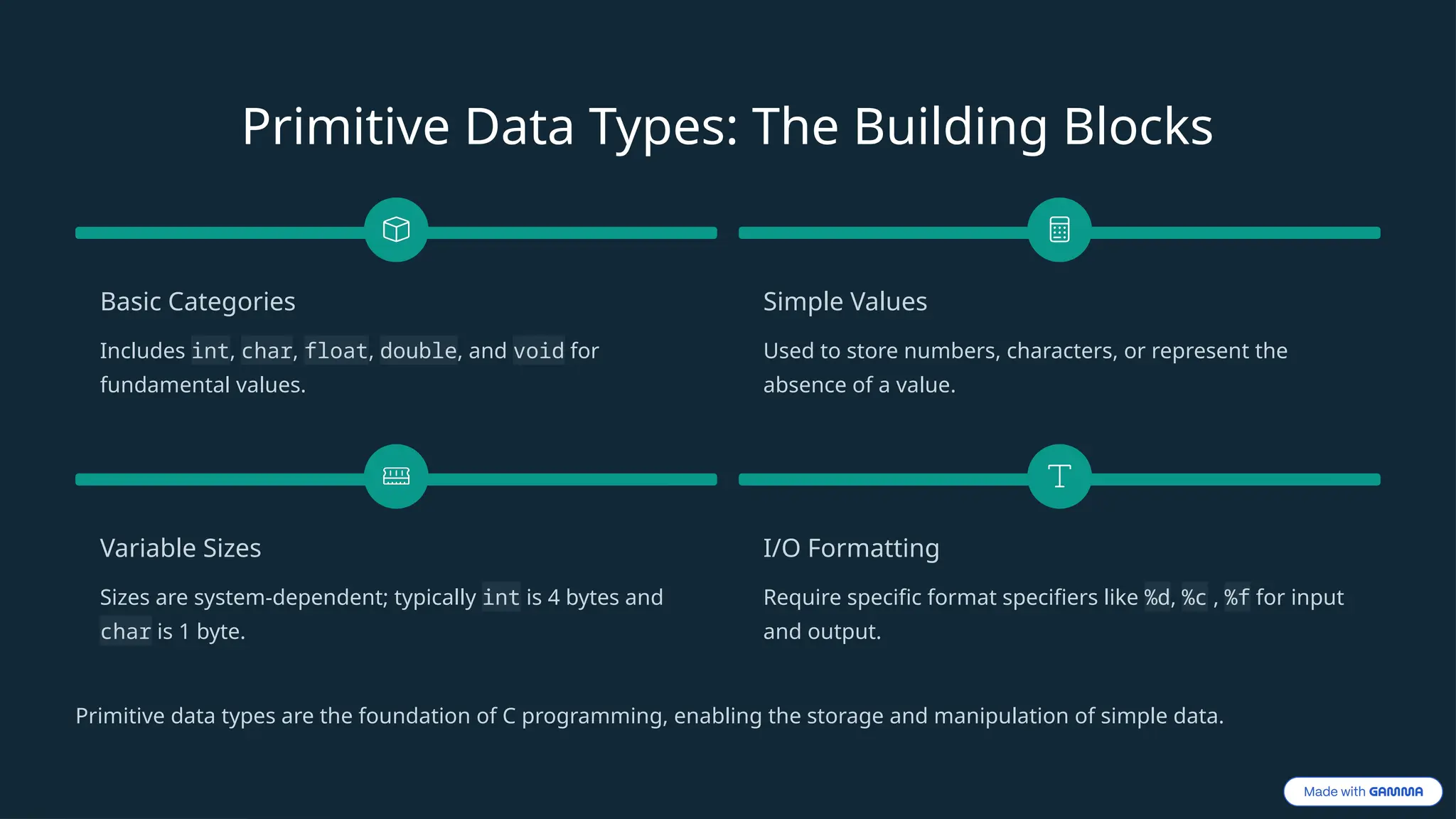 Primitive Data Types: The Building Blocks

Basic Categories

Includes int, char, float, double, and void for fundamental values.

Simple Values

Used to store numbers, characters, or represent the absence of a value.

Variable Sizes

Sizes are system-dependent; typically int is 4 bytes and char is 1 byte.

I/O Formatting

Require specific format specifiers like %d, %c , %f for input and output.

Primitive data types are the foundation of C programming, enabling the storage and manipulation of simple data.

Made with GAMMA